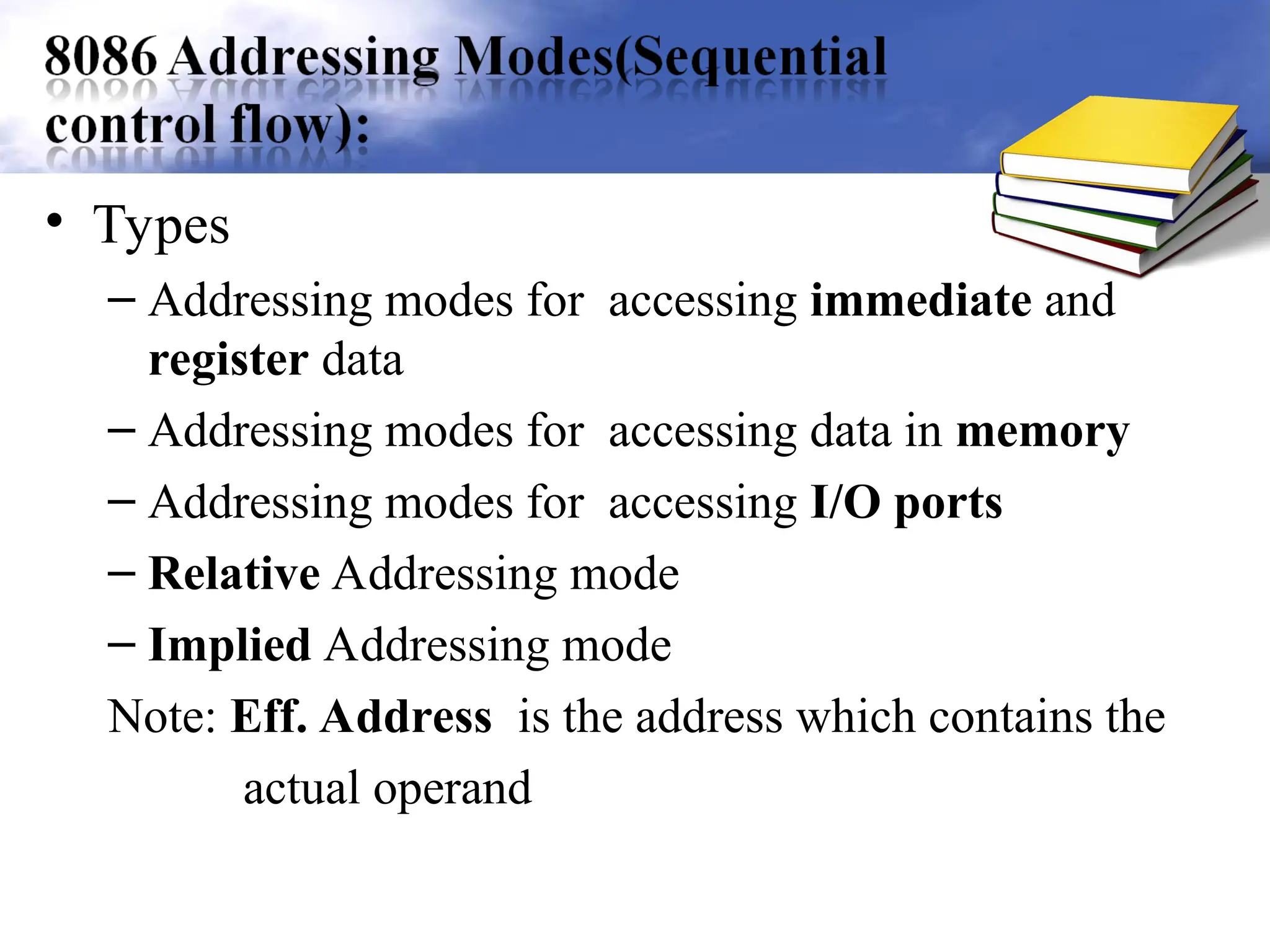 8086 Addressing Modes(Sequential control flow):

• Types

– Addressing modes for accessing immediate and register data

– Addressing modes for accessing data in memory

– Addressing modes for accessing I/O ports

– Relative Addressing mode

– Implied Addressing mode

Note: Eff. Address is the address which contains the actual operand